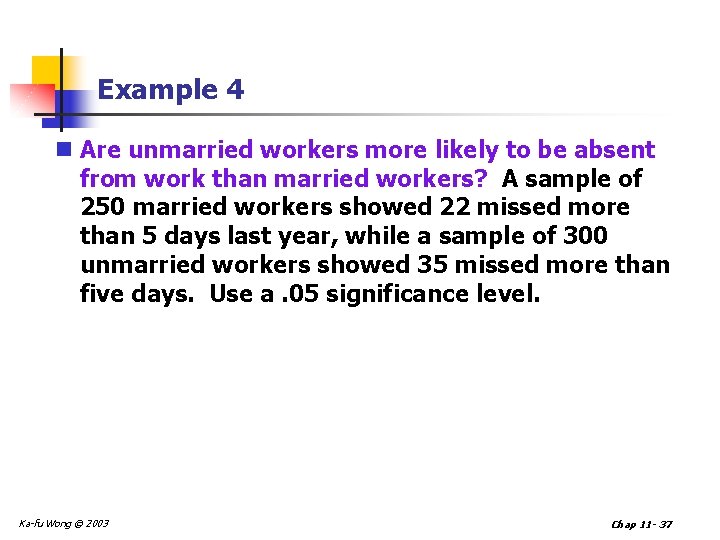 Example 4

Are unmarried workers more likely to be absent from work than married workers? A sample of 250 married workers showed 22 missed more than 5 days last year, while a sample of 300 unmarried workers showed 35 missed more than five days. Use a .05 significance level.

Ka-fu Wong © 2003

Chap 11- 37